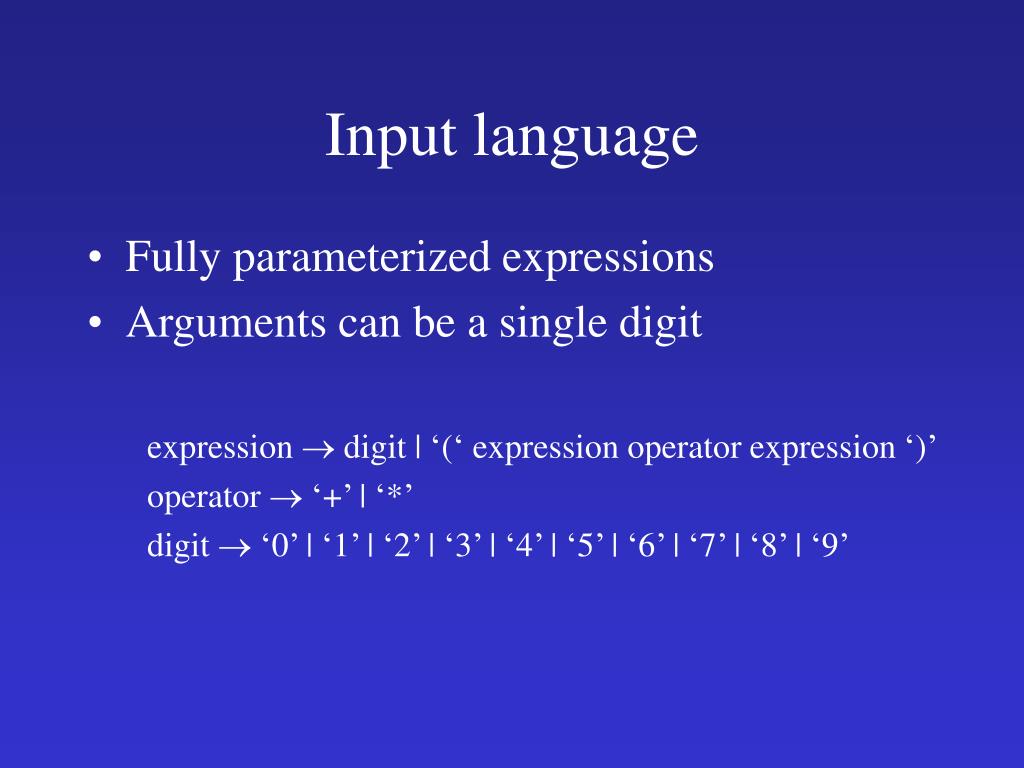 Input language

• Fully parameterized expressions
• Arguments can be a single digit

expression → digit | ‘(‘ expression operator expression ‘)’
operator → ‘+’ | ‘*’
digit → ‘0’ | ‘1’ | ‘2’ | ‘3’ | ‘4’ | ‘5’ | ‘6’ | ‘7’ | ‘8’ | ‘9’